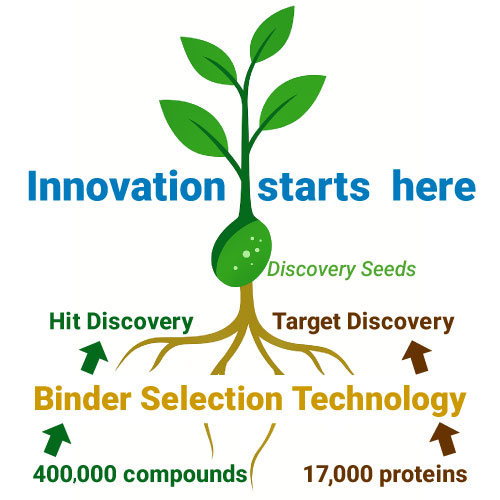 Innovation starts here

Discovery Seeds

Hit Discovery

Target Discovery

Binder Selection Technology

400,000 compounds

17,000 proteins